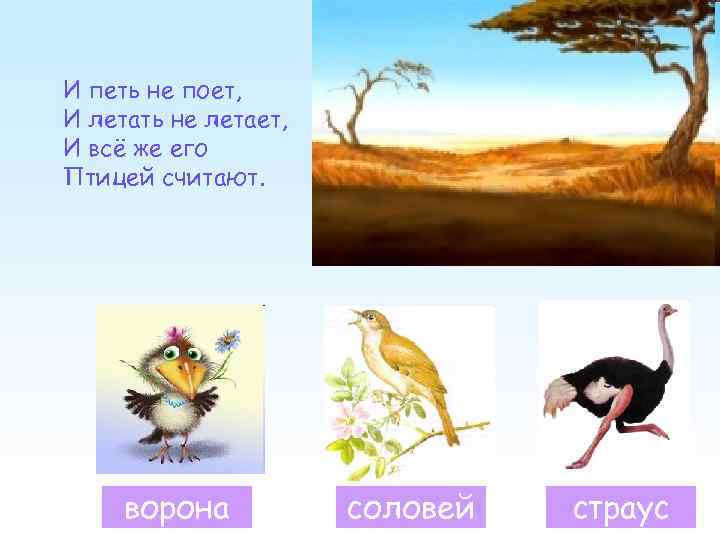 И петь не поет,
И летать не летает,
И всё же его
Птицей считают.

ворона

соловей

страус